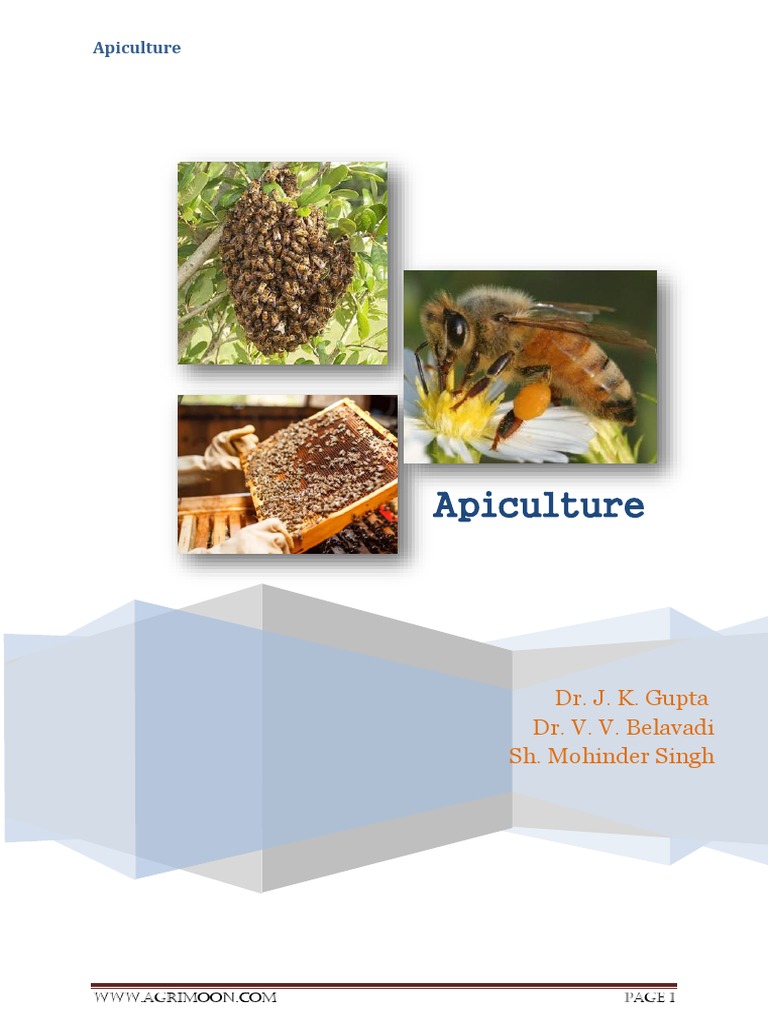 Apiculture

Apiculture

Dr. J. K. Gupta
Dr. V. V. Belavadi
Sh. Mohinder Singh

WWW.AGRIMOON.COM PAGE 1